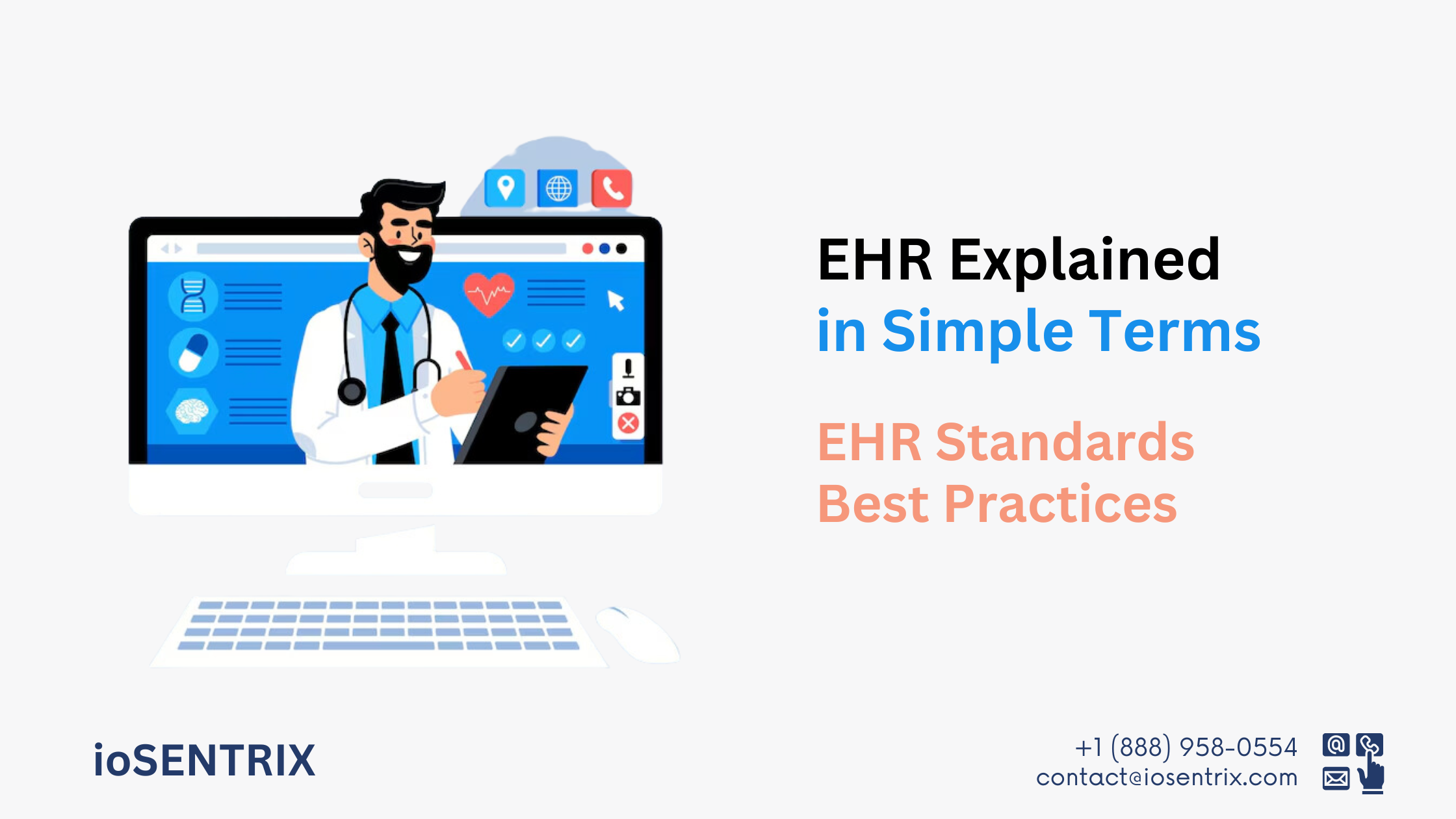 EHR Explained
in Simple Terms

EHR Standards
Best Practices

ioSENTRIX

+1 (888) 958-0554
contact@iosentrix.com